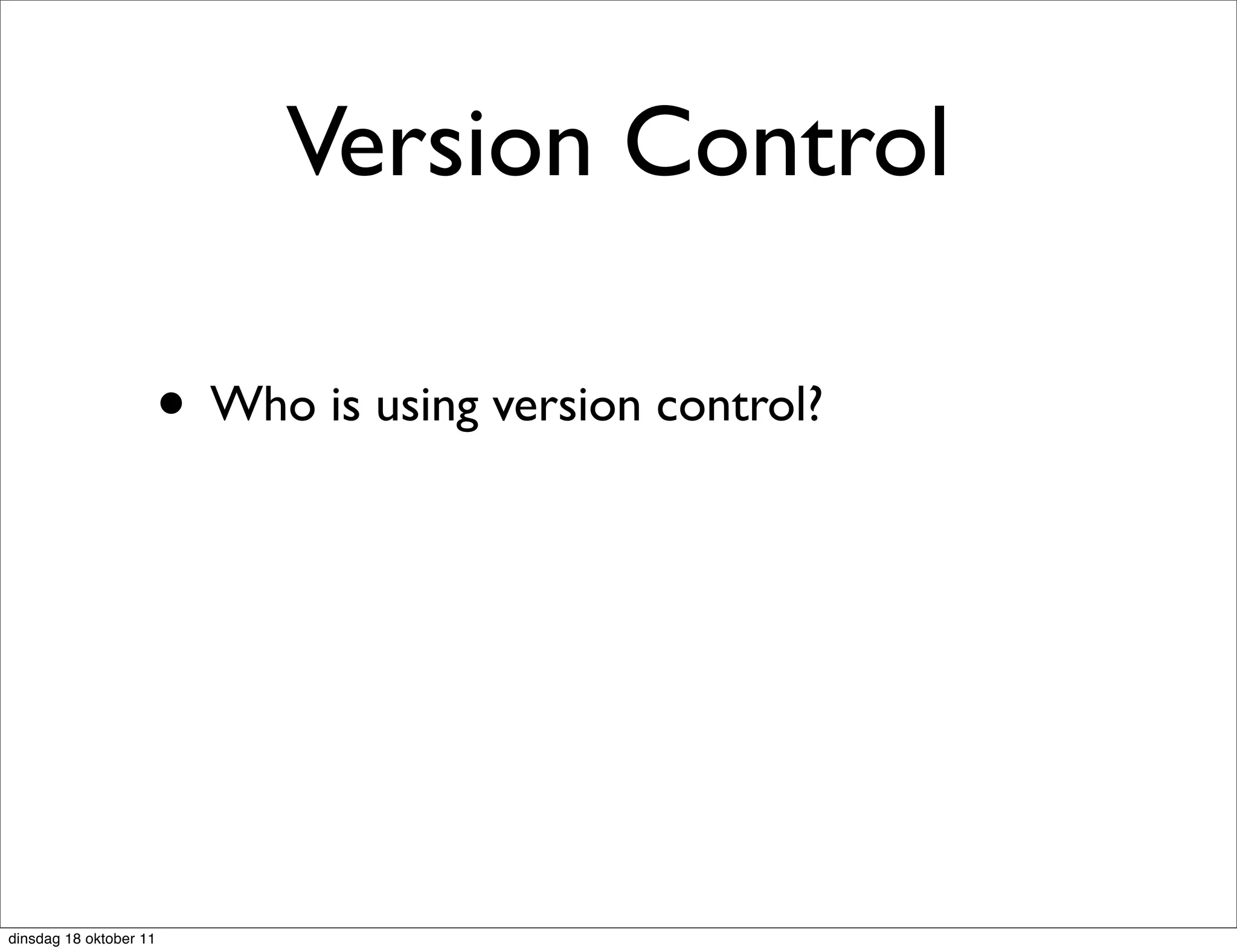 Version Control

• Who is using version control?

dinsdag 18 oktober 11